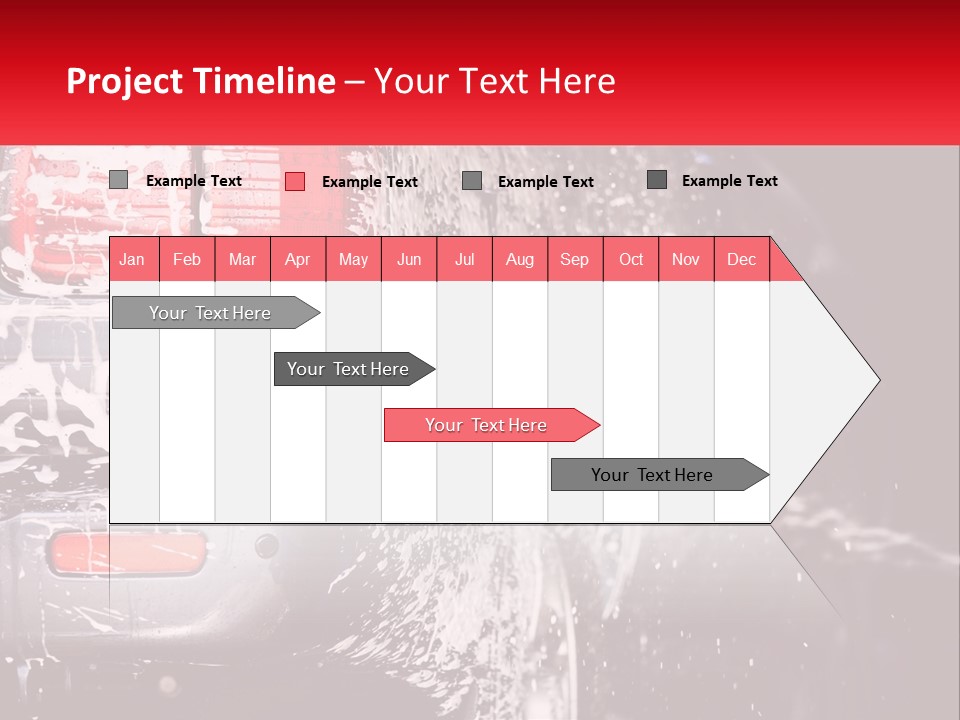 Project Timeline – Your Text Here

Example Text Example Text Example Text Example Text

| Jan | Feb | Mar | Apr | May | Jun | Jul | Aug | Sep | Oct | Nov | Dec |
|---|---|---|---|---|---|---|---|---|---|---|---|

Your Text Here

Your Text Here

Your Text Here

Your Text Here